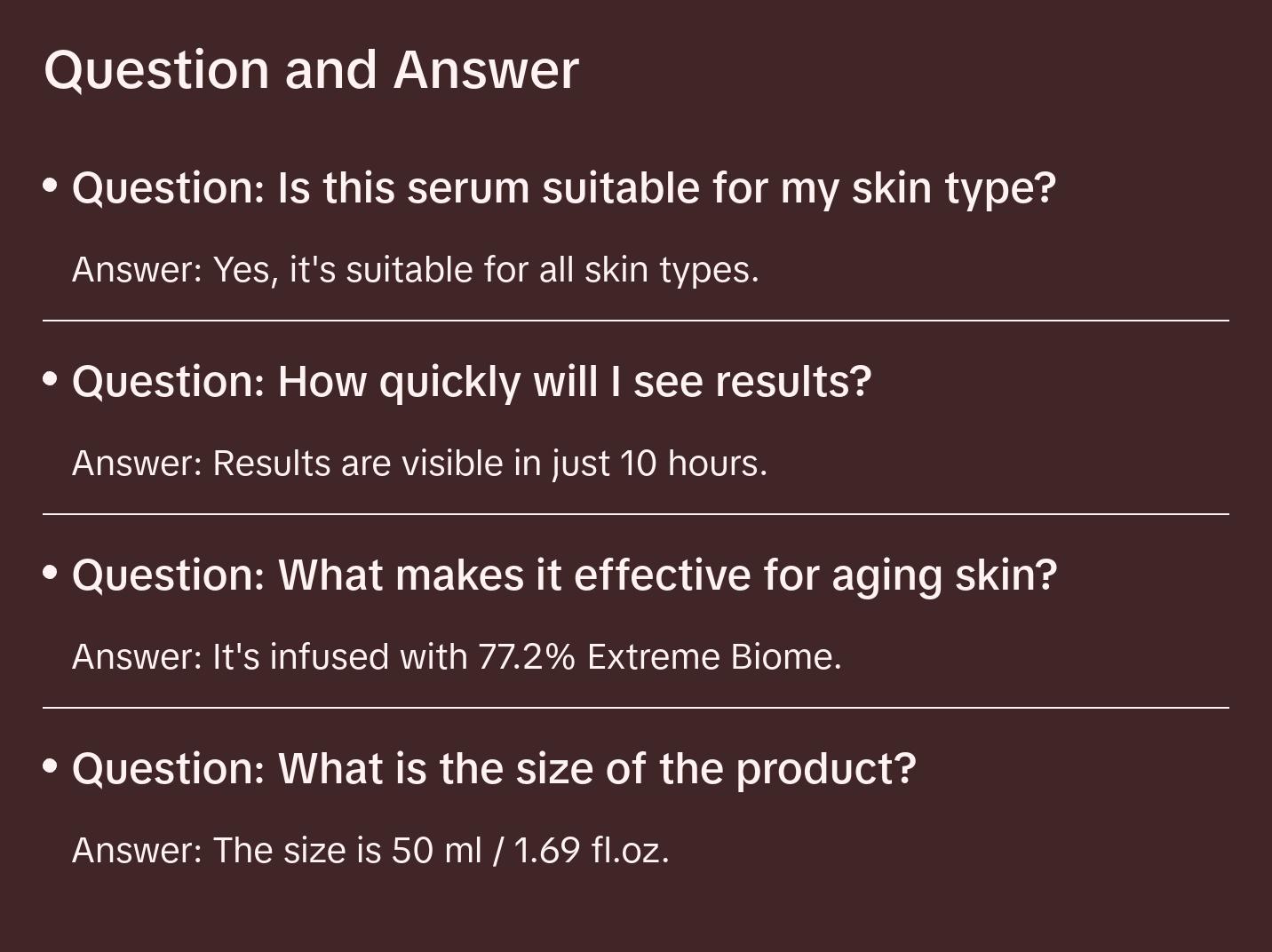 Question and Answer

• Question: Is this serum suitable for my skin type?

Answer: Yes, it's suitable for all skin types.

• Question: How quickly will I see results?

Answer: Results are visible in just 10 hours.

• Question: What makes it effective for aging skin?

Answer: It's infused with 77.2% Extreme Biome.

• Question: What is the size of the product?

Answer: The size is 50 ml / 1.69 fl.oz.